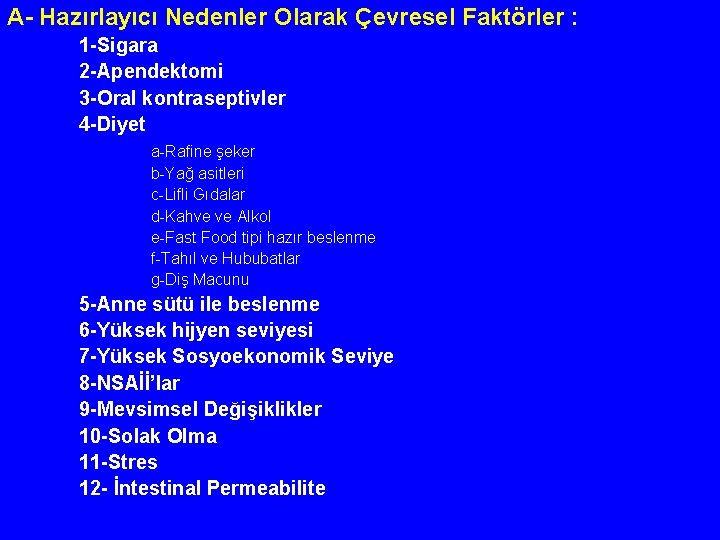 A- Hazırlayıcı Nedenler Olarak Çevresel Faktörler :

1-Sigara
2-Apendektomi
3-Oral kontraseptivler
4-Diyet

a-Rafine şeker
b-Yağ asitleri
c-Lifli Gıdalar
d-Kahve ve Alkol
e-Fast Food tipi hazır beslenme
f-Tahıl ve Hububatlar
g-Diş Macunu

5-Anne sütü ile beslenme
6-Yüksek hijyen seviyesi
7-Yüksek Sosyoekonomik Seviye
8-NSAİİ'lar
9-Mevsimsel Değişiklikler
10-Solak Olma
11-Stres
12- İntestinal Permeabilite